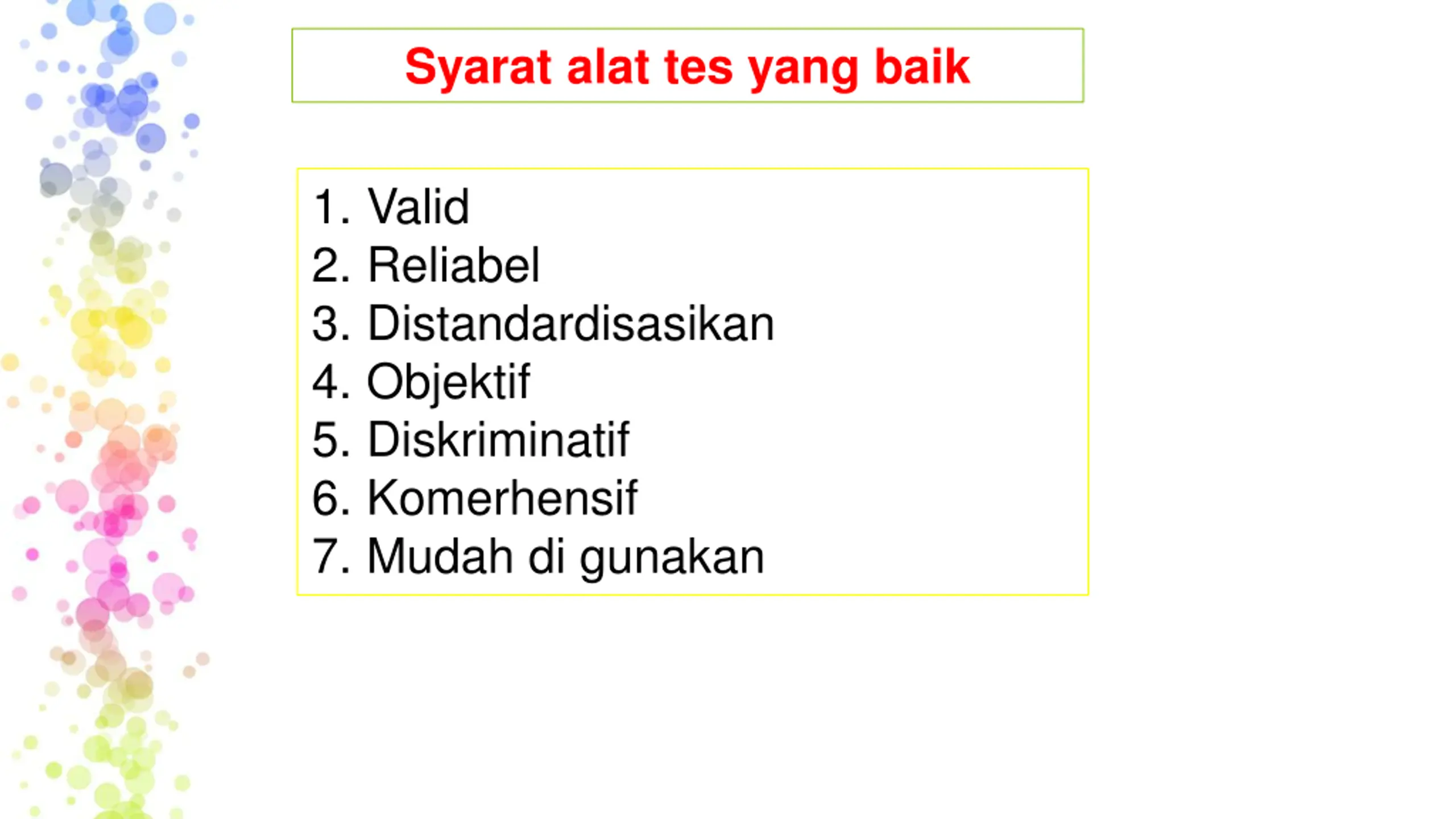 Syarat alat tes yang baik

1. Valid
2. Reliabel
3. Distandardisasikan
4. Objektif
5. Diskriminatif
6. Komerhensif
7. Mudah di gunakan